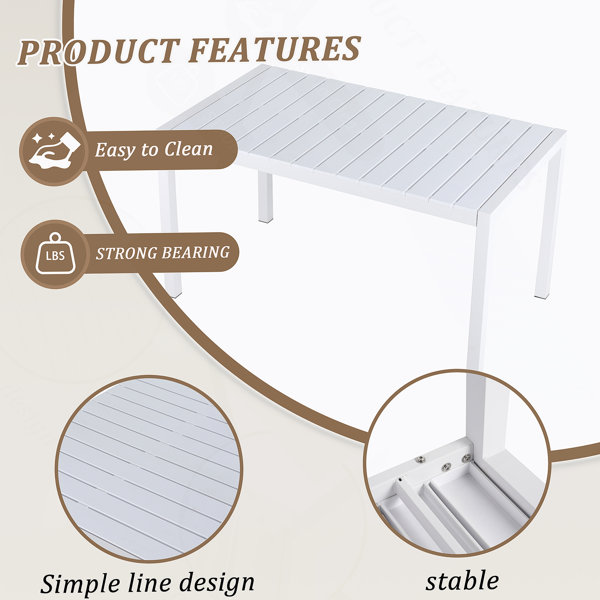 PRODUCT FEATURES

Easy to Clean

LBS

STRONG BEARING

Simple line design

stable